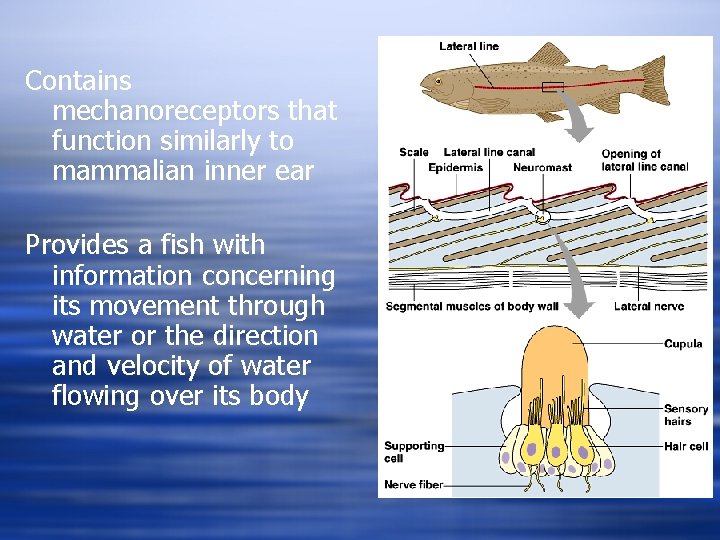 Contains mechanoreceptors that function similarly to mammalian inner ear

Provides a fish with information concerning its movement through water or the direction and velocity of water flowing over its body

Lateral line

Scale
Lateral line canal
Epidermis
Neuromast
Opening of lateral line canal

Segmental muscles of body wall
Lateral nerve

Cupula
Sensory hairs
Supporting cell
Hair cell
Nerve fiber